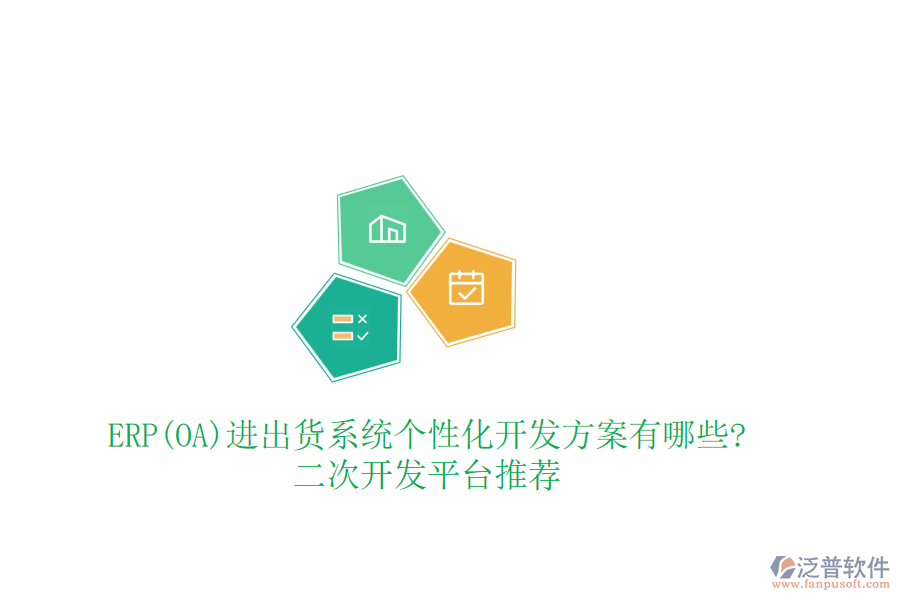 ERP(OA)进出货系统个性化开发方案有哪些?
二次开发平台推荐

泛普软件
www.fanpusoft.com